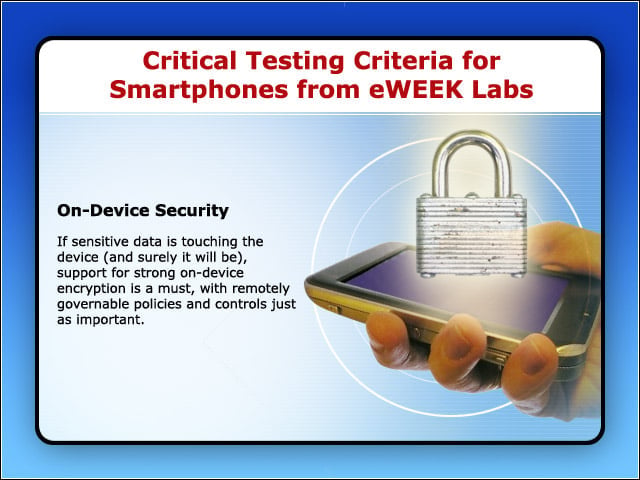 Critical Testing Criteria for Smartphones from eWEEK Labs

On-Device Security

If sensitive data is touching the device (and surely it will be), support for strong on-device encryption is a must, with remotely governable policies and controls just as important.